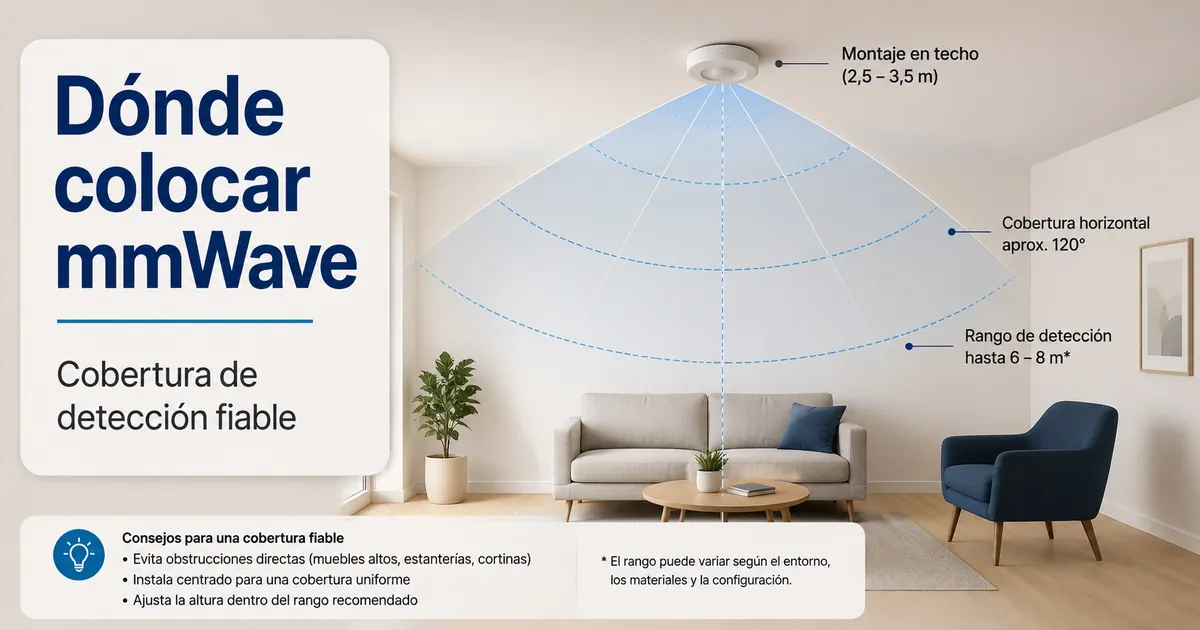 Dónde colocar mmWave

Cobertura de detección fiable

Montaje en techo (2,5 – 3,5 m)

Cobertura horizontal aprox. 120°

Rango de detección hasta 6 – 8 m*

Consejos para una cobertura fiable
• Evita obstrucciones directas (muebles altos, estanterías, cortinas)
• Instala centrado para una cobertura uniforme
• Ajusta la altura dentro del rango recomendado

* El rango puede variar según el entorno, los materiales y la configuración.